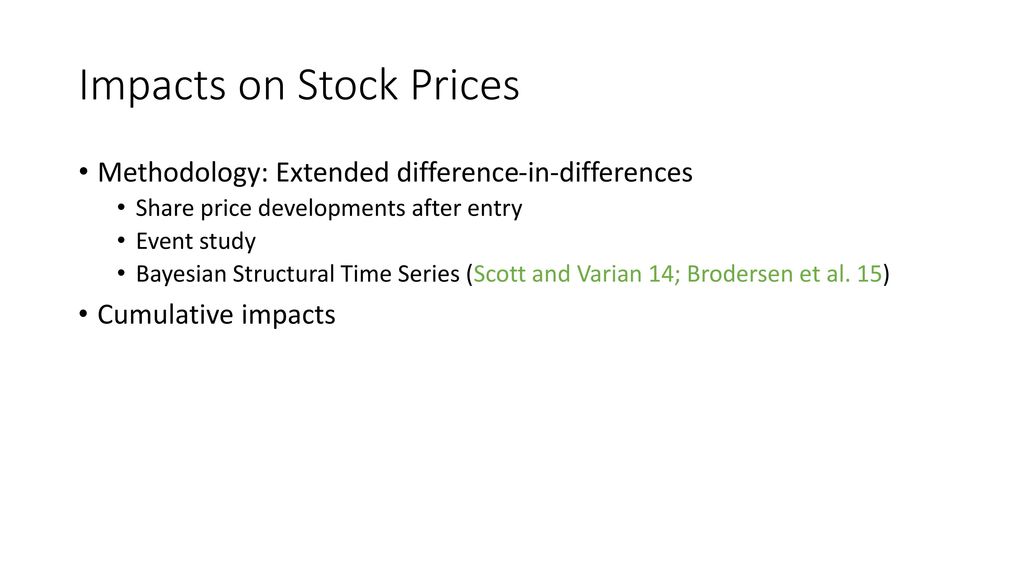 Impacts on Stock Prices

• Methodology: Extended difference-in-differences
• Share price developments after entry
• Event study
• Bayesian Structural Time Series (Scott and Varian 14; Brodersen et al. 15)
• Cumulative impacts